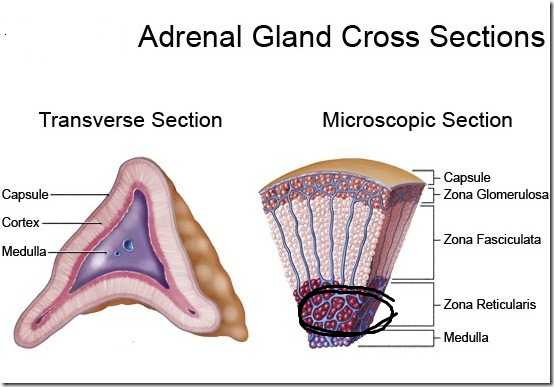 Adrenal Gland Cross Sections

Transverse Section

Capsule
Cortex
Medulla

Microscopic Section

Capsule
Zona Glomerulosa
Zona Fasciculata
Zona Reticularis
Medulla